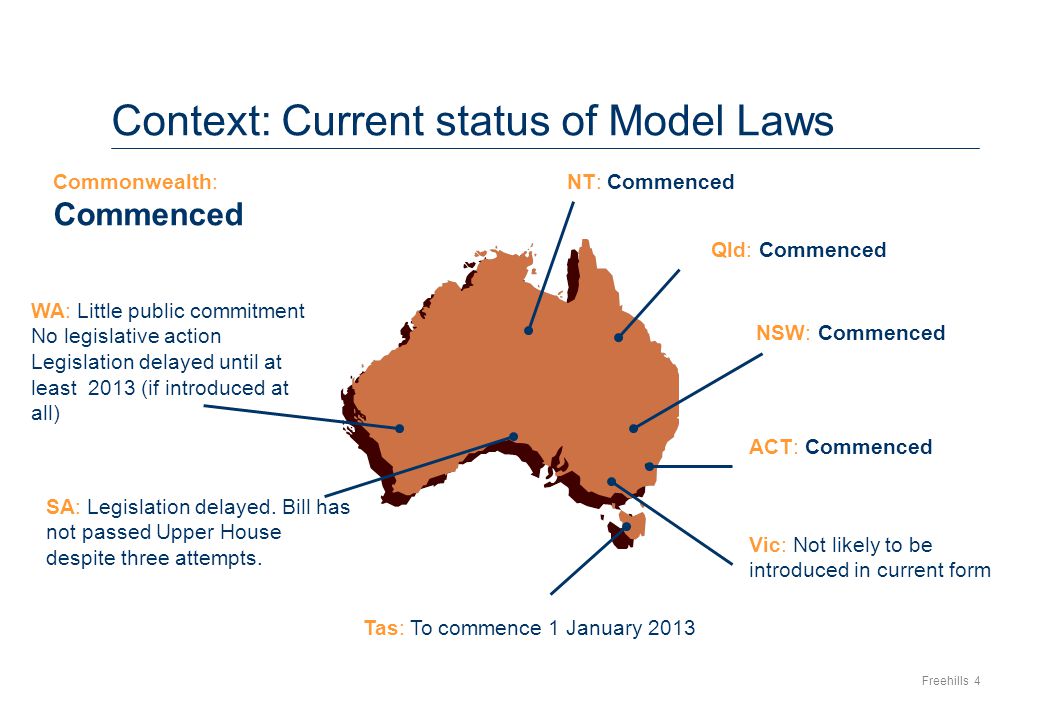 Context: Current status of Model Laws

Commonwealth:
Commenced

NT: Commenced

Qld: Commenced

WA: Little public commitment
No legislative action
Legislation delayed until at least 2013 (if introduced at all)

NSW: Commenced

ACT: Commenced

SA: Legislation delayed. Bill has not passed Upper House despite three attempts.

Vic: Not likely to be introduced in current form

Tas: To commence 1 January 2013

Freehills 4